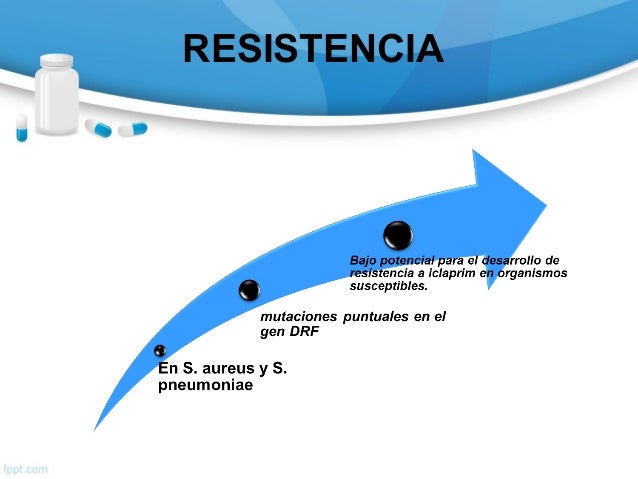 RESISTENCIA

En S. aureus y S. pneumoniae

mutaciones puntuales en el gen DRF

Bajo potencial para el desarrollo de resistencia a Iclaprim en organismos susceptibles.

fppt.com